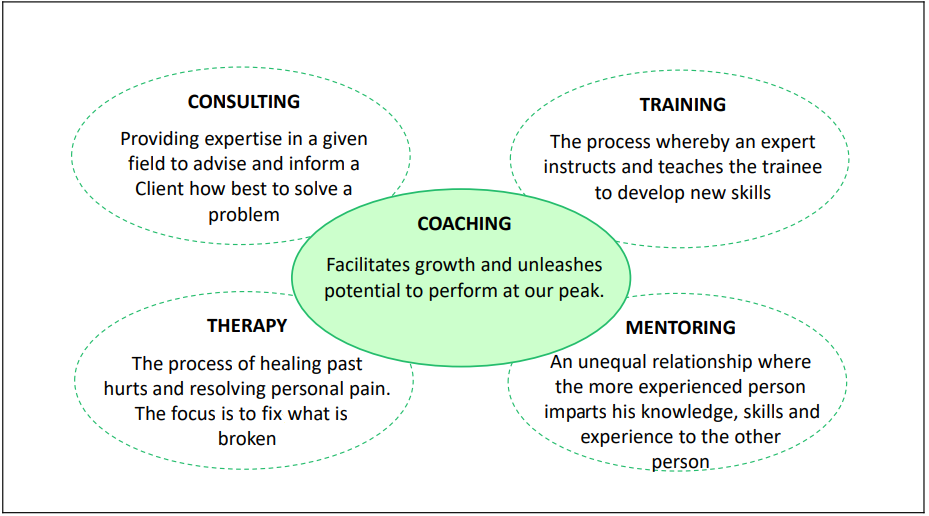 CONSULTING

Providing expertise in a given field to advise and inform a Client how best to solve a problem

TRAINING

The process whereby an expert instructs and teaches the trainee to develop new skills

COACHING

Facilitates growth and unleashes potential to perform at our peak.

THERAPY

The process of healing past hurts and resolving personal pain. The focus is to fix what is broken

MENTORING

An unequal relationship where the more experienced person imparts his knowledge, skills and experience to the other person